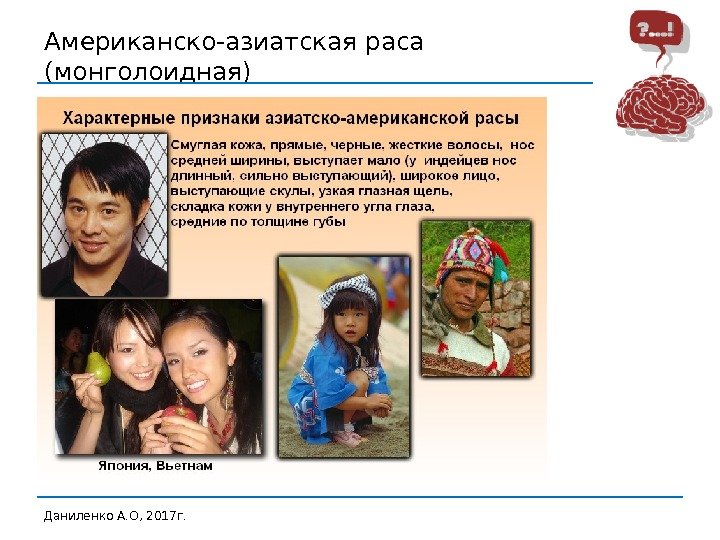 Американско-азиатская раса (монголоидная)

?...!

Характерные признаки азиатско-американской расы

Смуглая кожа, прямые, черные, жесткие волосы, нос средней ширины, выступает мало (у индейцев нос длинный, сильно выступающий), широкое лицо, выступающие скулы, узкая глазная щель, складка кожи у внутреннего угла глаза, средние по толщине губы

Япония, Вьетнам

Даниленко А.О, 2017г.